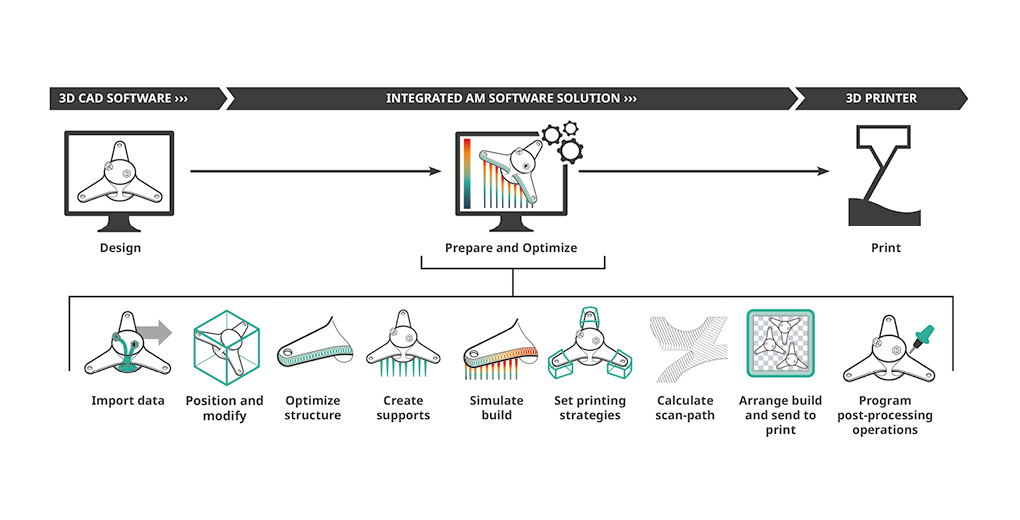 3D CAD SOFTWARE ›››

INTEGRATED AM SOFTWARE SOLUTION ›››

3D PRINTER

Design

Prepare and Optimize

Print

Import data

Position and modify

Optimize structure

Create supports

Simulate build

Set printing strategies

Calculate scan-path

Arrange build and send to print

Program post-processing operations